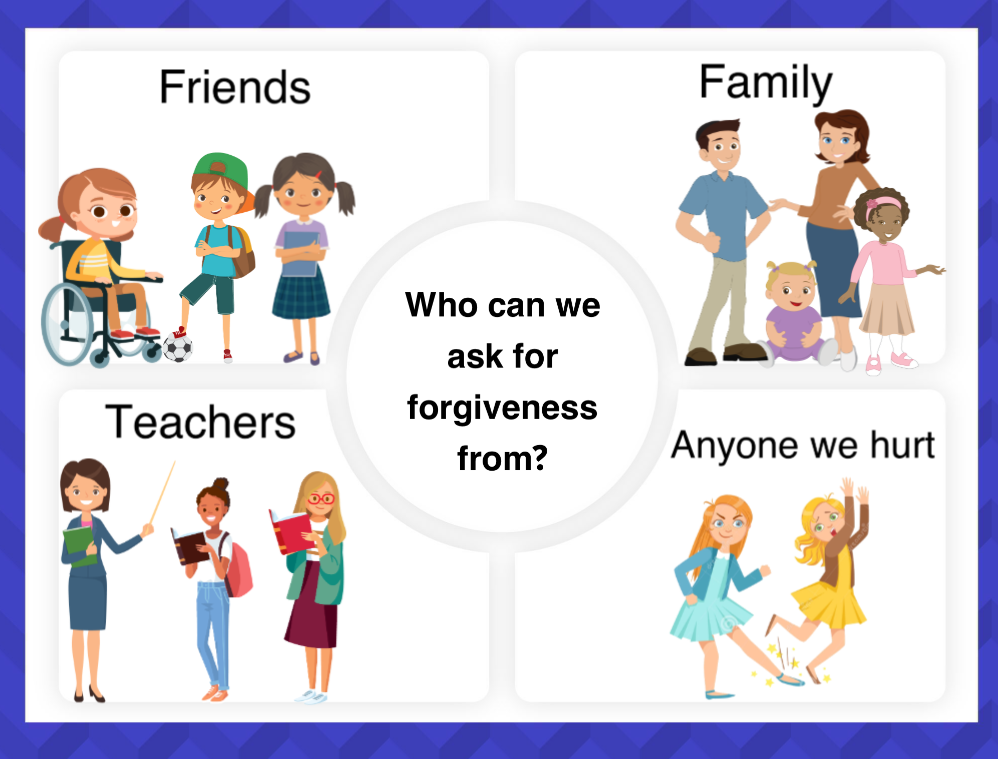 Friends

Family

Who can we ask for forgiveness from?

Teachers

Anyone we hurt